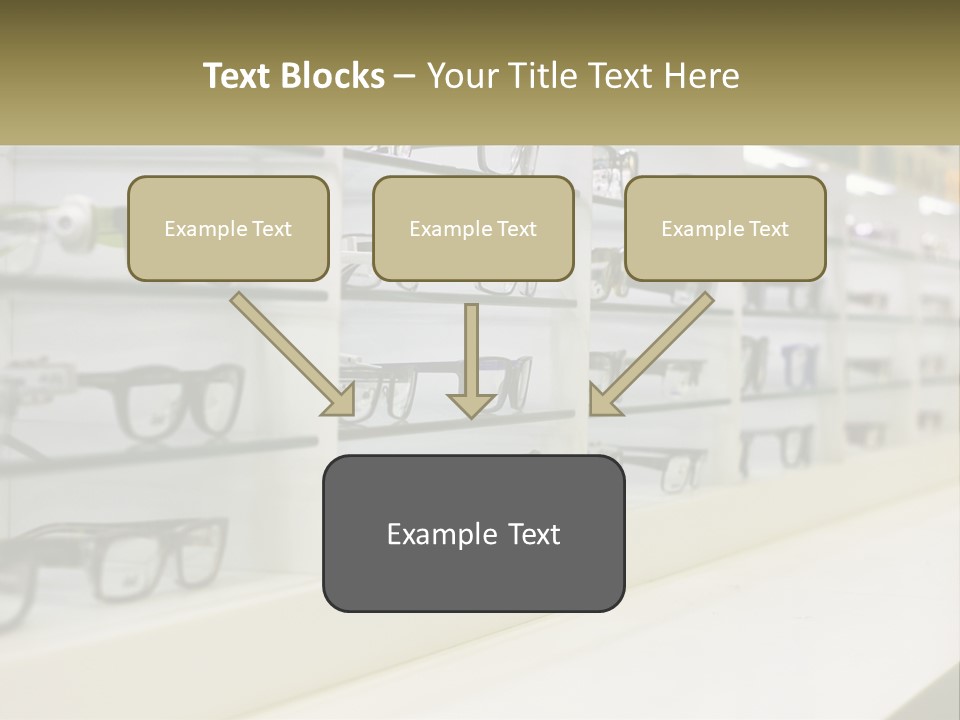 Text Blocks – Your Title Text Here

Example Text

Example Text

Example Text

Example Text